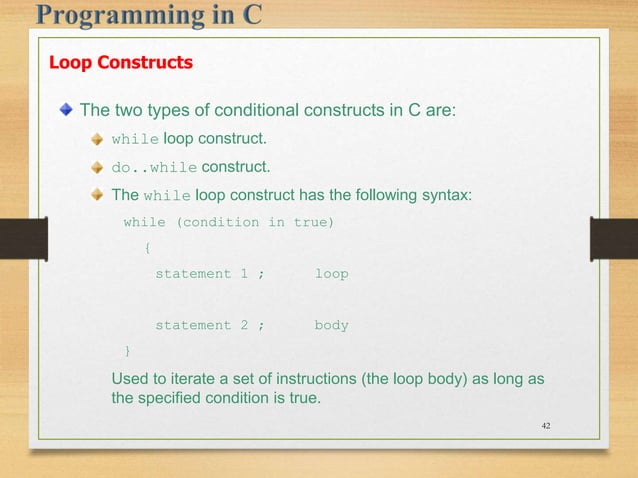 Programming in C

Loop Constructs

The two types of conditional constructs in C are:

while loop construct.

do..while construct.

The while loop construct has the following syntax:

while (condition in true)
{
statement 1 ; loop

statement 2 ; body
}

Used to iterate a set of instructions (the loop body) as long as the specified condition is true.

42